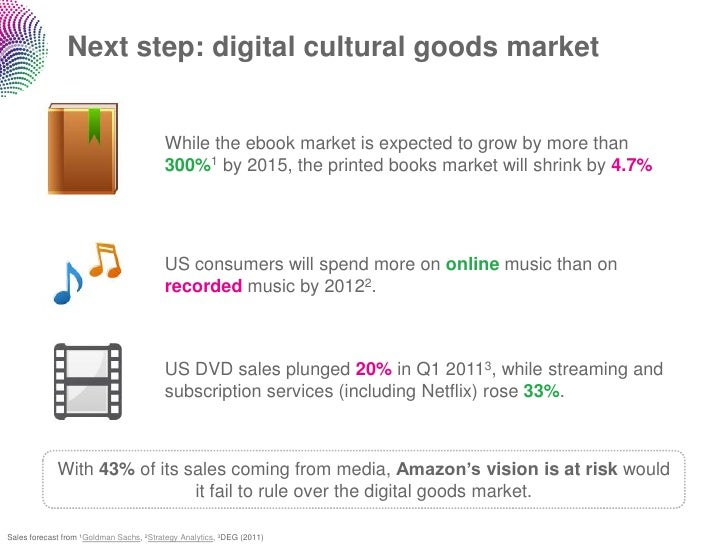 Next step: digital cultural goods market

While the ebook market is expected to grow by more than 300%$^1$ by 2015, the printed books market will shrink by 4.7%

US consumers will spend more on online music than on recorded music by 2012$^2$.

US DVD sales plunged 20% in Q1 2011$^3$, while streaming and subscription services (including Netflix) rose 33%.

With 43% of its sales coming from media, Amazon's vision is at risk would it fail to rule over the digital goods market.

Sales forecast from $^1$Goldman Sachs, $^2$Strategy Analytics, $^3$DEG (2011)